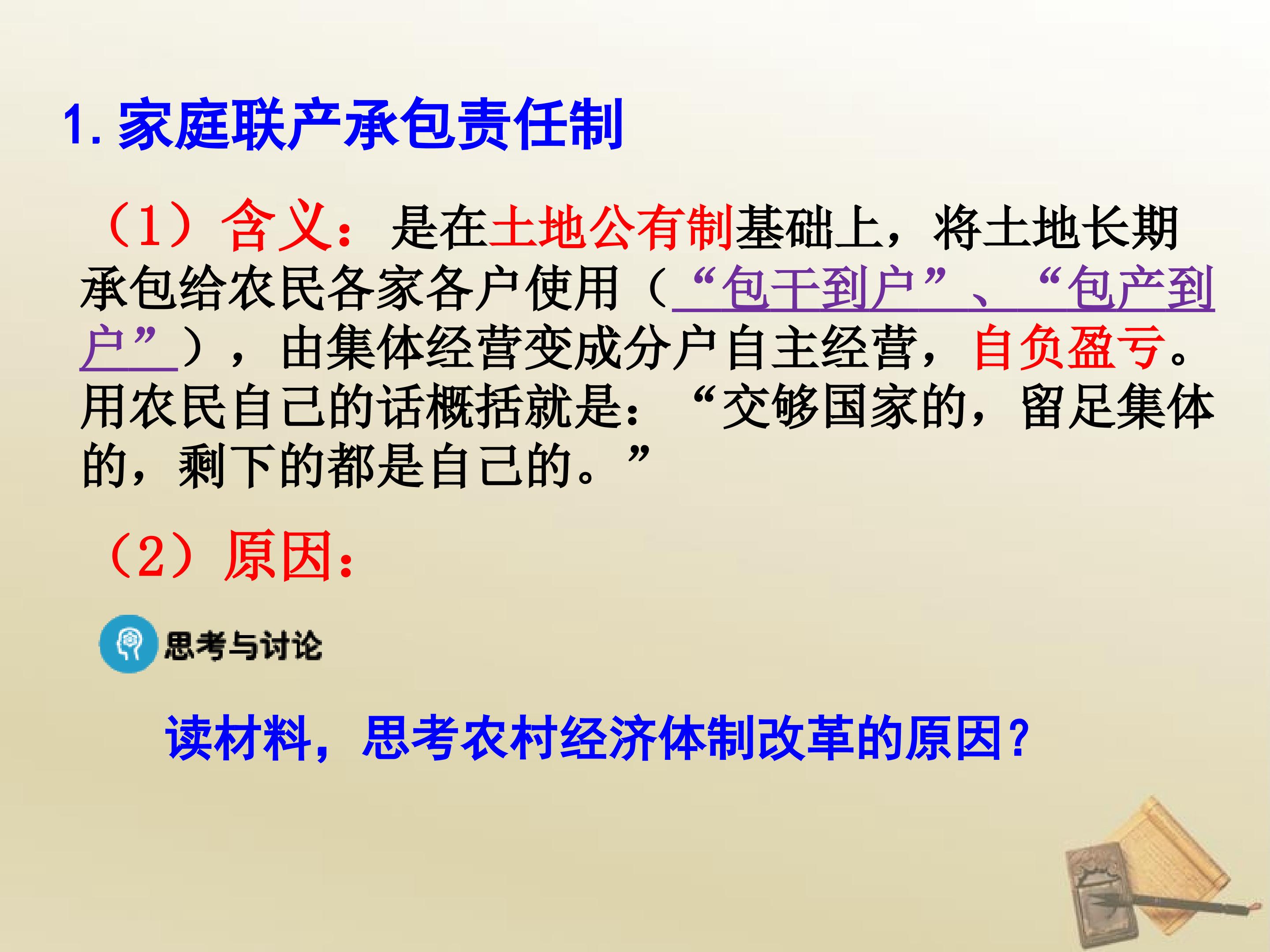 1. 家庭联产承包责任制

（1）含义：是在土地公有制基础上，将土地长期承包给农民各家各户使用（“包干到户”、“包产到户”），由集体经营变成分户自主经营，自负盈亏。用农民自己的话概括就是：“交够国家的，留足集体的，剩下的都是自己的。”

（2）原因：

思考与讨论

读材料，思考农村经济体制改革的原因？